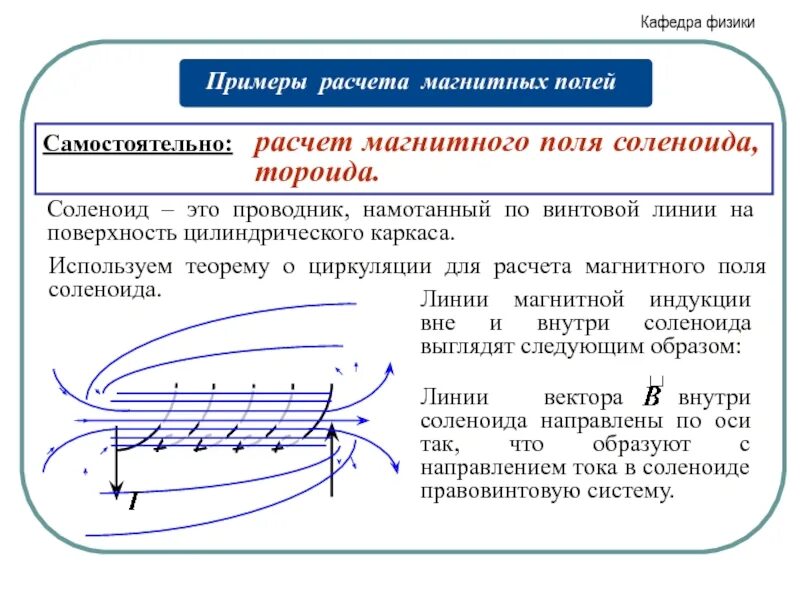 Кафедра физики

Примеры расчета магнитных полей

Самостоятельно: расчет магнитного поля соленоида, тороида.

Соленоид – это проводник, намотанный по винтовой линии на поверхность цилиндрического каркаса.

Используем теорему о циркуляции для расчета магнитного поля соленоида.

Линии магнитной индукции вне и внутри соленоида выглядят следующим образом:

Линии вектора $\vec{B}$ внутри соленоида направлены по оси так, что образуют с направлением тока в соленоиде правовинтовую систему.

$I$